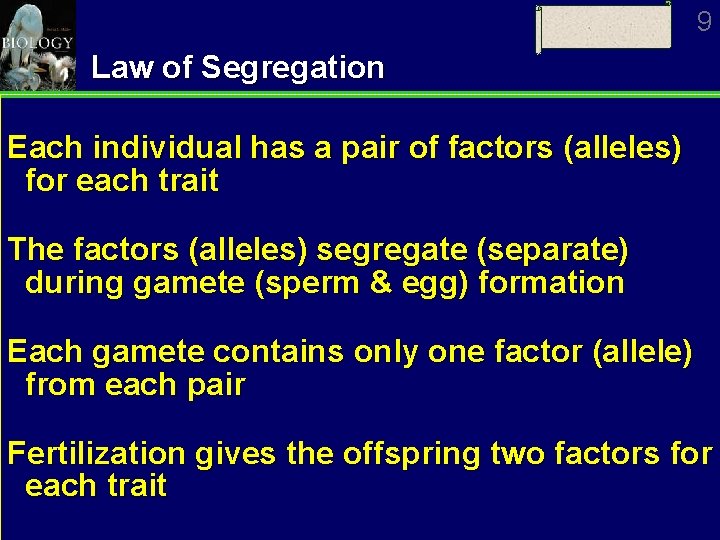 BIOLOGY

9

Law of Segregation

Each individual has a pair of factors (alleles) for each trait

The factors (alleles) segregate (separate) during gamete (sperm & egg) formation

Each gamete contains only one factor (allele) from each pair

Fertilization gives the offspring two factors for each trait